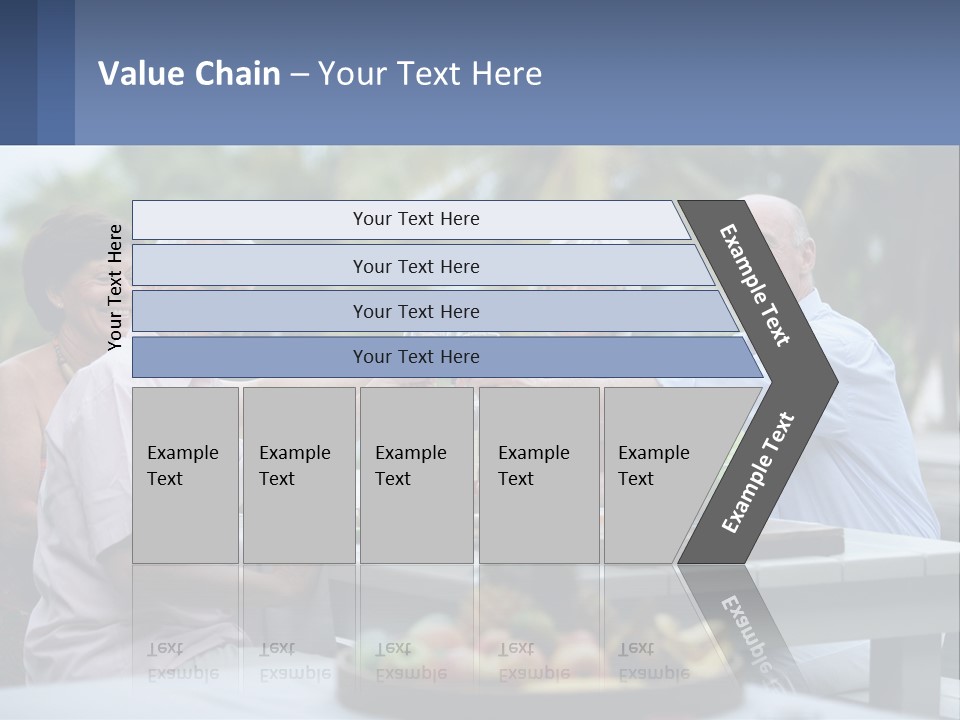 Value Chain – Your Text Here

Your Text Here

Your Text Here

Your Text Here

Your Text Here

Your Text Here

Example Text

Example Text

Example Text

Example Text

Example Text

Example Text

Example Text